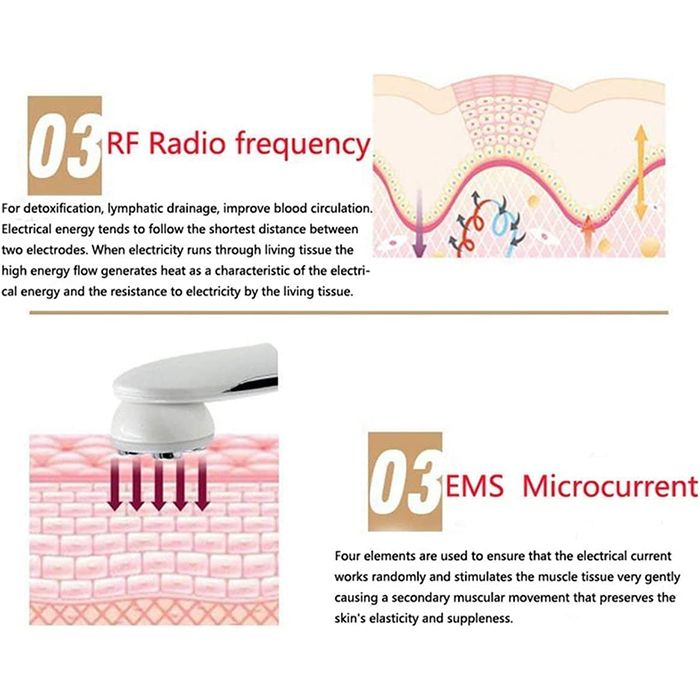 03 RF Radio frequency

For detoxification, lymphatic drainage, improve blood circulation. Electrical energy tends to follow the shortest distance between two electrodes. When electricity runs through living tissue the high energy flow generates heat as a characteristic of the electrical energy and the resistance to electricity by the living tissue.

03 EMS Microcurrent

Four elements are used to ensure that the electrical current works randomly and stimulates the muscle tissue very gently causing a secondary muscular movement that preserves the skin's elasticity and suppleness.